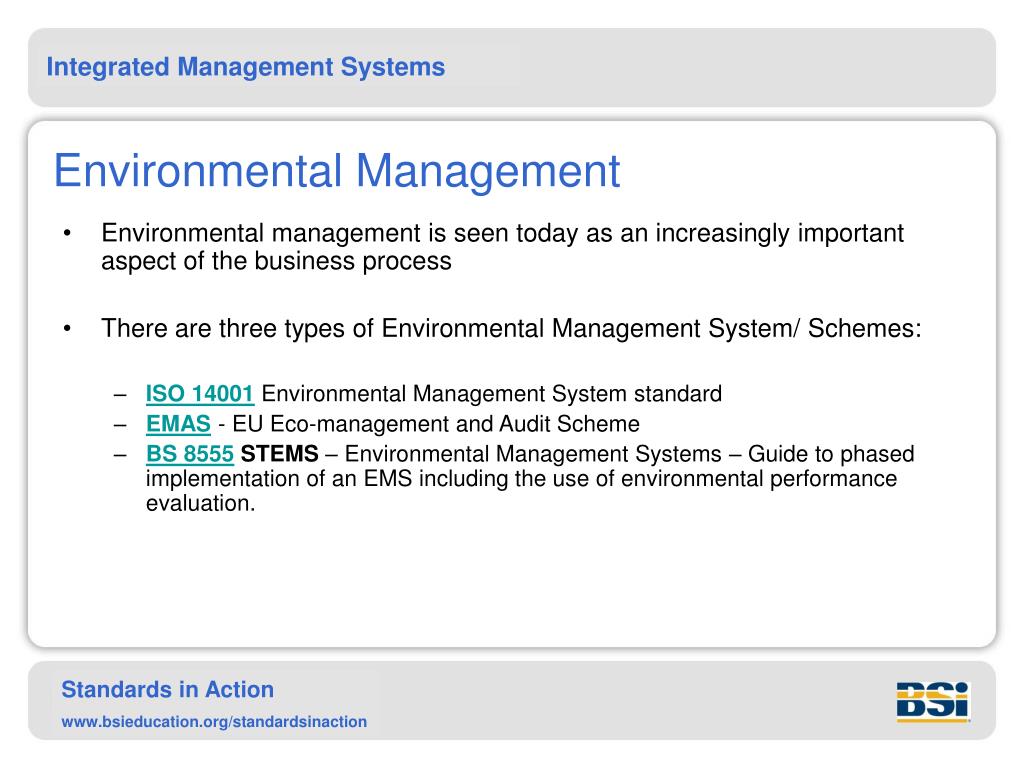 Integrated Management Systems

Environmental Management

• Environmental management is seen today as an increasingly important aspect of the business process

• There are three types of Environmental Management System/ Schemes:

– ISO 14001 Environmental Management System standard
– EMAS - EU Eco-management and Audit Scheme
– BS 8555 STEMS – Environmental Management Systems – Guide to phased implementation of an EMS including the use of environmental performance evaluation.

Standards in Action
www.bsieducation.org/standardsinaction

BSi